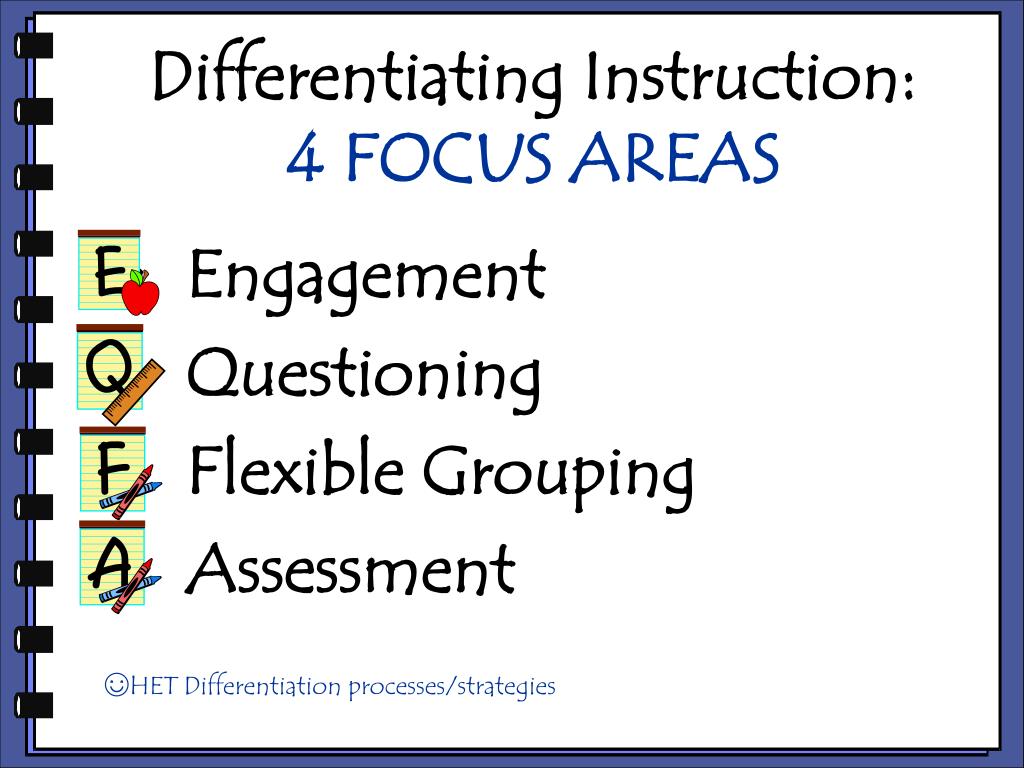 Differentiating Instruction:
4 FOCUS AREAS

E Engagement
Q Questioning
F Flexible Grouping
A Assessment

☺HET Differentiation processes/strategies